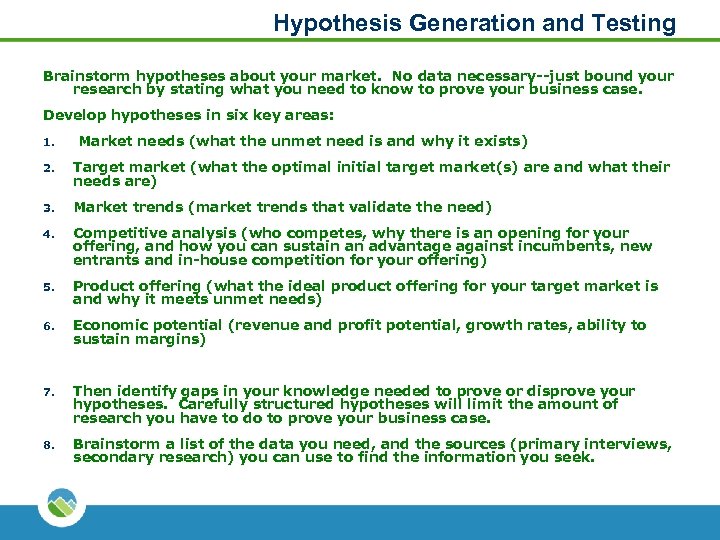 Hypothesis Generation and Testing

Brainstorm hypotheses about your market. No data necessary--just bound your research by stating what you need to know to prove your business case.

Develop hypotheses in six key areas:

1. Market needs (what the unmet need is and why it exists)

2. Target market (what the optimal initial target market(s) are and what their needs are)

3. Market trends (market trends that validate the need)

4. Competitive analysis (who competes, why there is an opening for your offering, and how you can sustain an advantage against incumbents, new entrants and in-house competition for your offering)

5. Product offering (what the ideal product offering for your target market is and why it meets unmet needs)

6. Economic potential (revenue and profit potential, growth rates, ability to sustain margins)

7. Then identify gaps in your knowledge needed to prove or disprove your hypotheses. Carefully structured hypotheses will limit the amount of research you have to do to prove your business case.

8. Brainstorm a list of the data you need, and the sources (primary interviews, secondary research) you can use to find the information you seek.